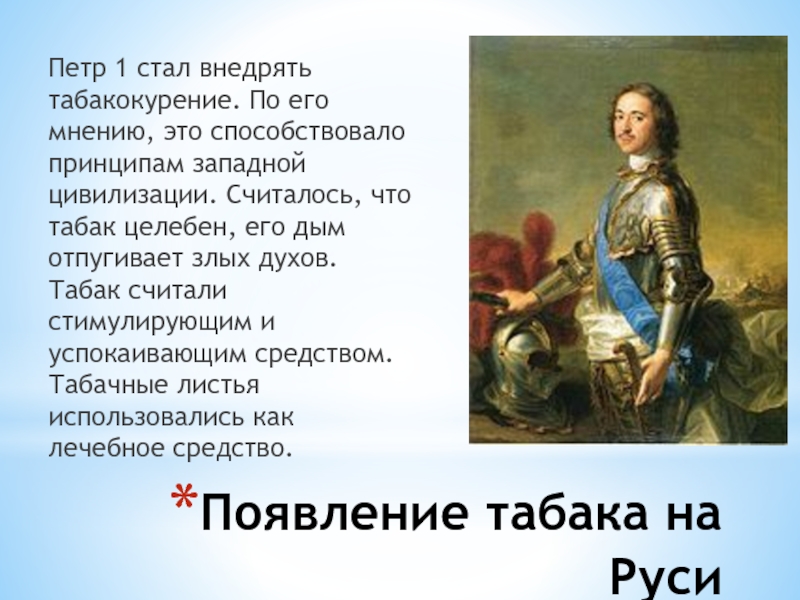 Петр 1 стал внедрять табакокурение. По его мнению, это способствовало принципам западной цивилизации. Считалось, что табак целебен, его дым отпугивает злых духов. Табак считали стимулирующим и успокаивающим средством. Табачные листья использовались как лечебное средство.

*Появление табака на Руси